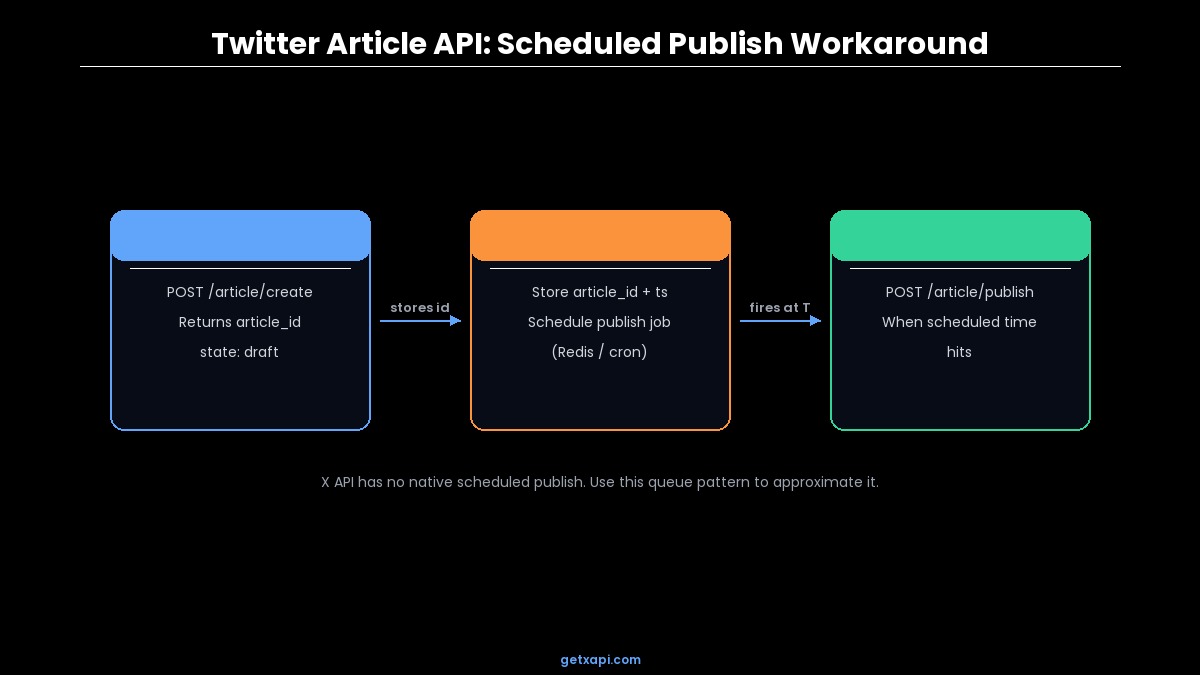 Twitter Article API: Scheduled Publish Workaround

POST /article/create
Returns article_id
state: draft

stores id

Store article_id + ts
Schedule publish job
(Redis / cron)

fires at T

POST /article/publish
When scheduled time hits

X API has no native scheduled publish. Use this queue pattern to approximate it.

getxapi.com